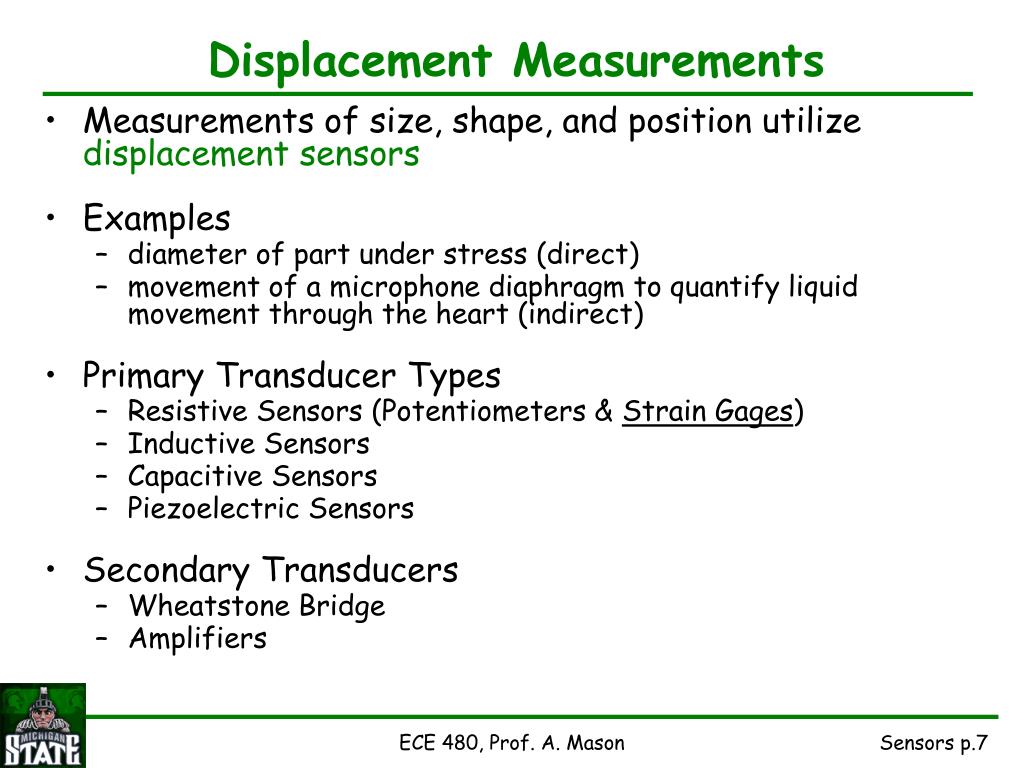 Displacement Measurements

• Measurements of size, shape, and position utilize displacement sensors

• Examples
– diameter of part under stress (direct)
– movement of a microphone diaphragm to quantify liquid movement through the heart (indirect)

• Primary Transducer Types
– Resistive Sensors (Potentiometers & Strain Gages)
– Inductive Sensors
– Capacitive Sensors
– Piezoelectric Sensors

• Secondary Transducers
– Wheatstone Bridge
– Amplifiers

MICHIGAN STATE

ECE 480, Prof. A. Mason

Sensors p.7